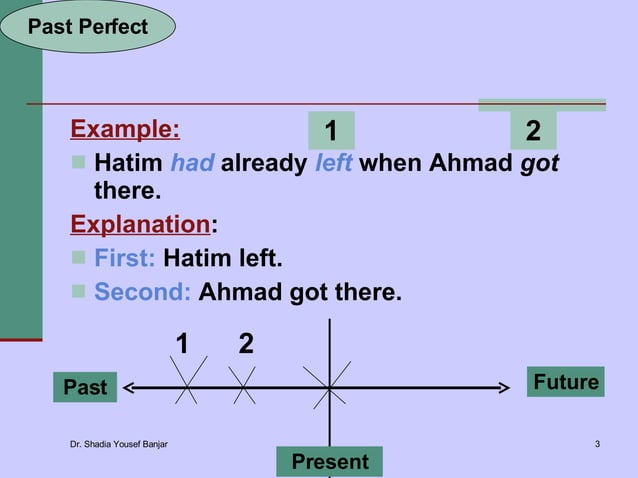 Past Perfect

Example:

1

2

Hatim had already left when Ahmad got there.

Explanation:

First: Hatim left.

Second: Ahmad got there.

1 2

Past

Future

Present

Dr. Shadia Yousef Banjar

3